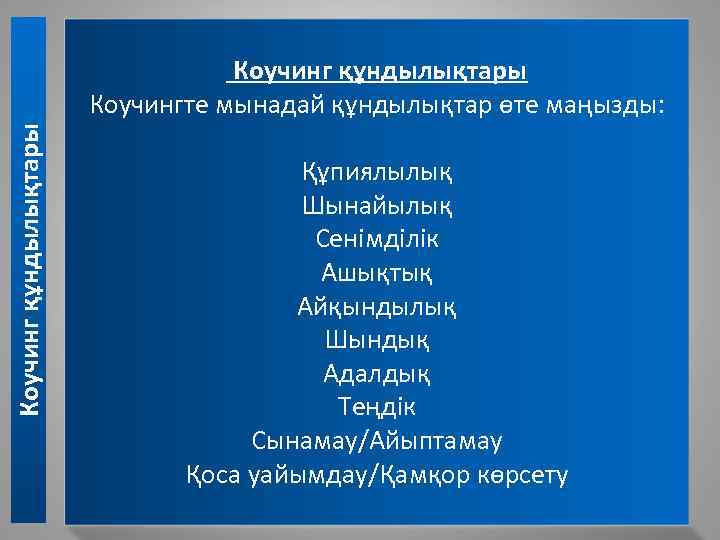 Коучинг құндылықтары

Коучинг құндылықтары
Коучингте мынадай құндылықтар өте маңызды:

Құпиялылық
Шынайылық
Сенімділік
Ашықтық
Айқындылық
Шындық
Адалдық
Теңдік
Сынамау/Айыптамау
Қоса уайымдау/Қамқор көрсету